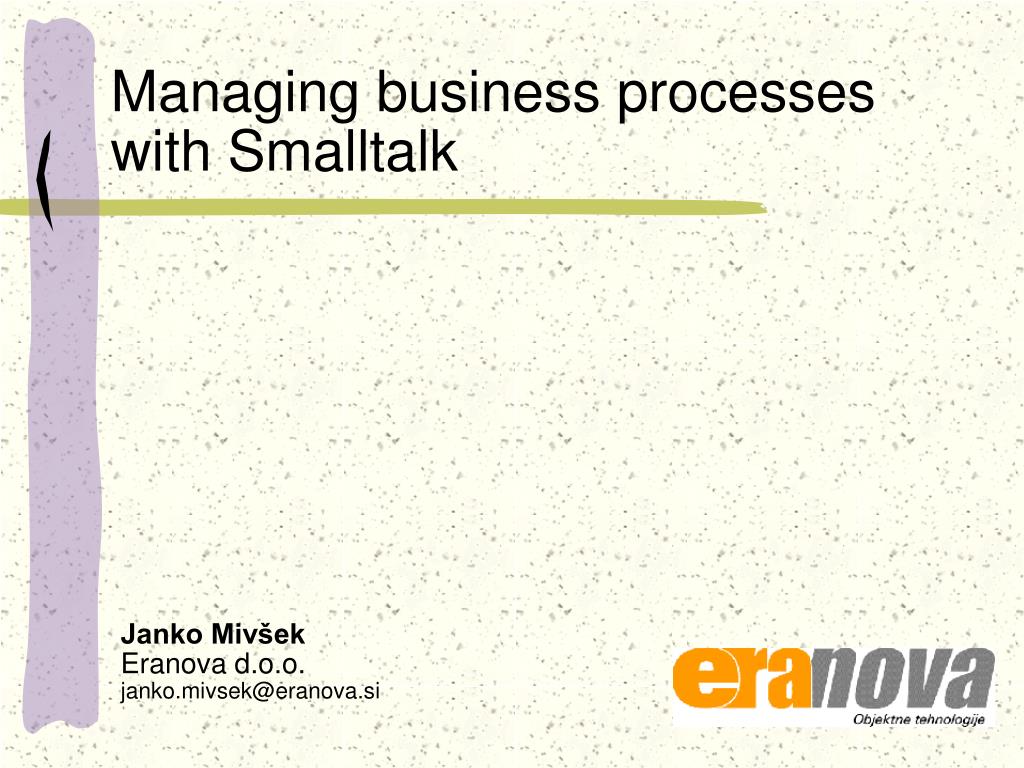 Managing business processes with Smalltalk

Janko Mivšek
Eranova d.o.o.
janko.mivsek@eranova.si

eranova
Objektne tehnologije